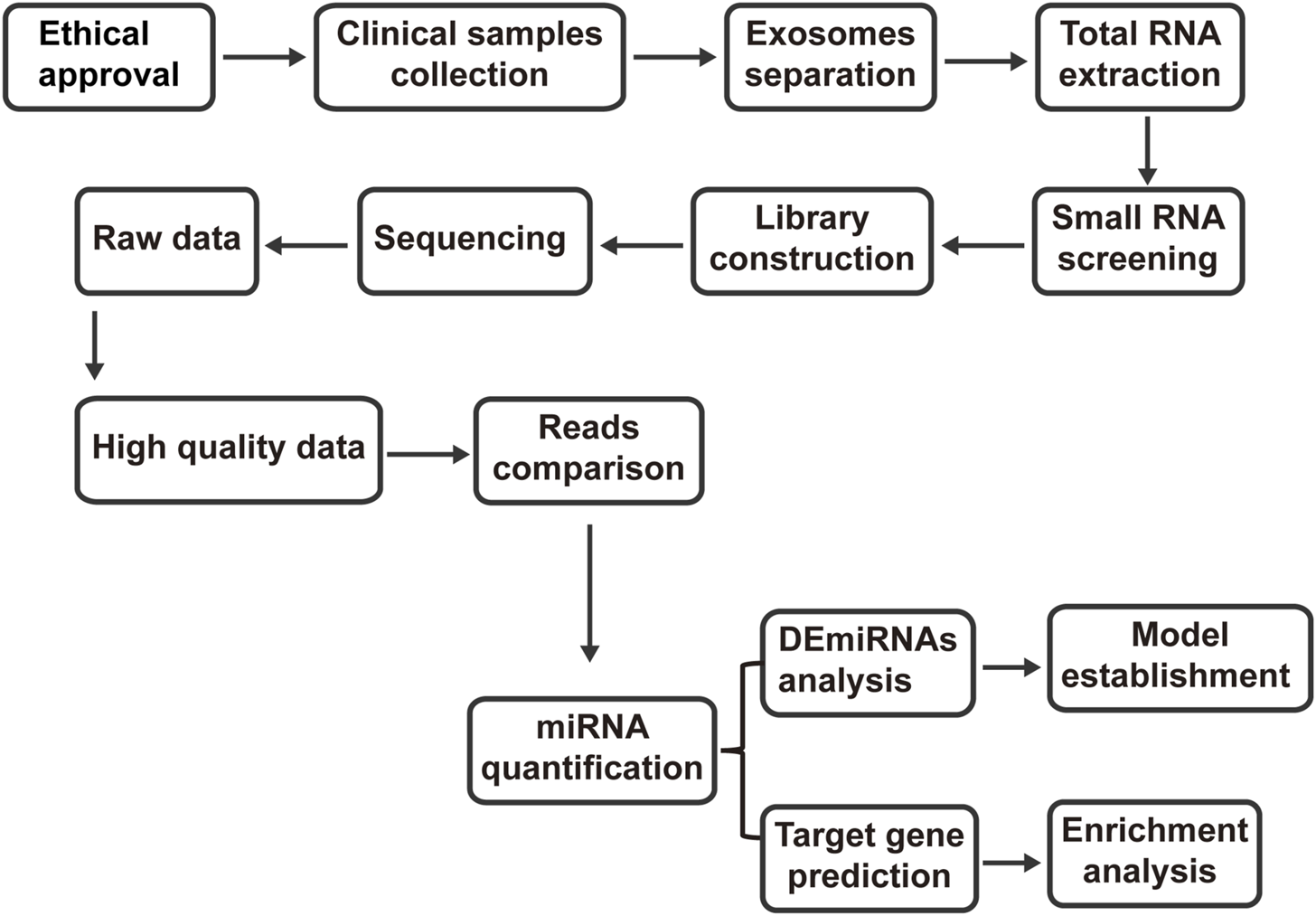 Ethical approval

Clinical samples collection

Exosomes separation

Total RNA extraction

Small RNA screening

Library construction

Sequencing

Raw data

High quality data

Reads comparison

miRNA quantification

DEmiRNAs analysis

Model establishment

Target gene prediction

Enrichment analysis